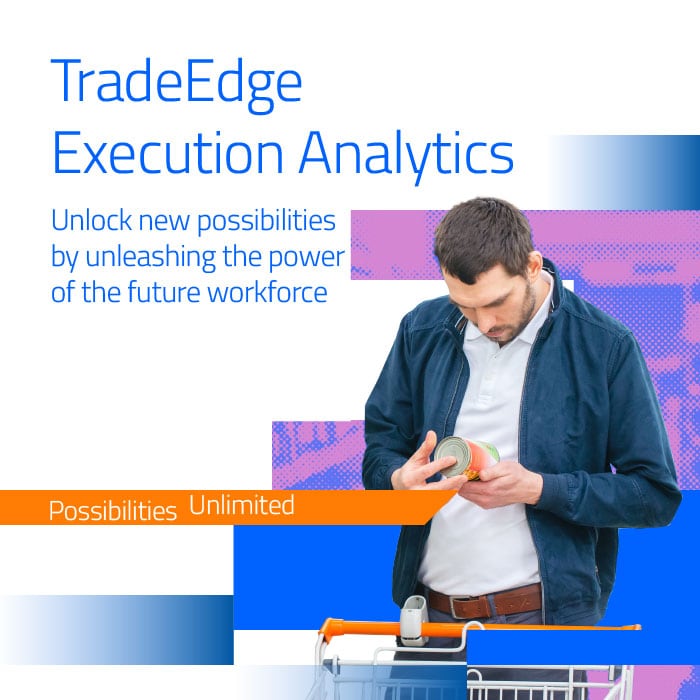 TradeEdge Execution Analytics

Unlock new possibilities by unleashing the power of the future workforce

Possibilities Unlimited